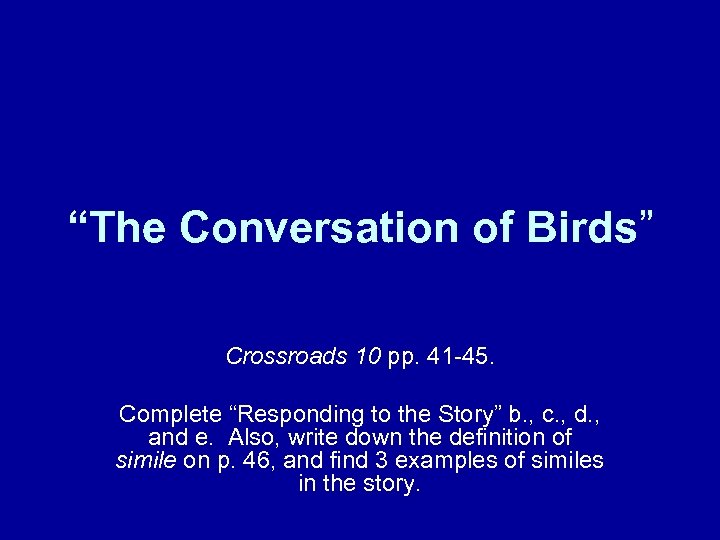 “The Conversation of Birds”

Crossroads 10 pp. 41-45.

Complete “Responding to the Story” b., c., d., and e. Also, write down the definition of simile on p. 46, and find 3 examples of similes in the story.